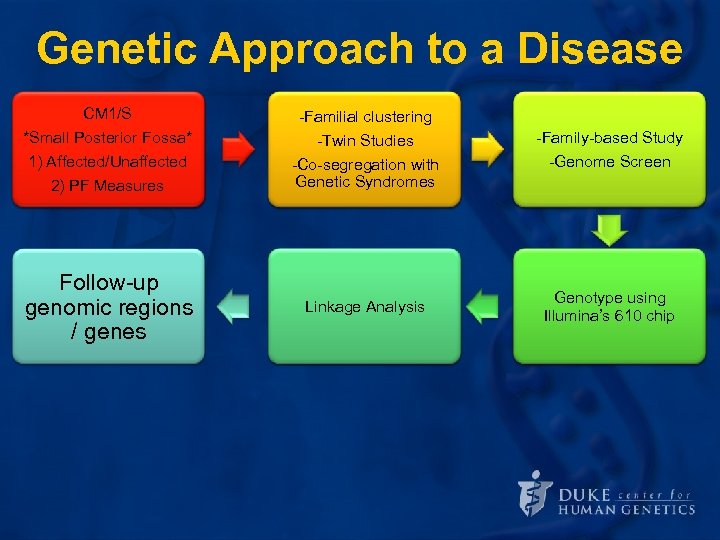 Genetic Approach to a Disease

CM1/S
*Small Posterior Fossa*
1) Affected/Unaffected
2) PF Measures

-Familial clustering
-Twin Studies
-Co-segregation with Genetic Syndromes

-Family-based Study
-Genome Screen

Genotype using Illumina's 610 chip

Linkage Analysis

Follow-up genomic regions / genes

DUKE center for HUMAN GENETICS